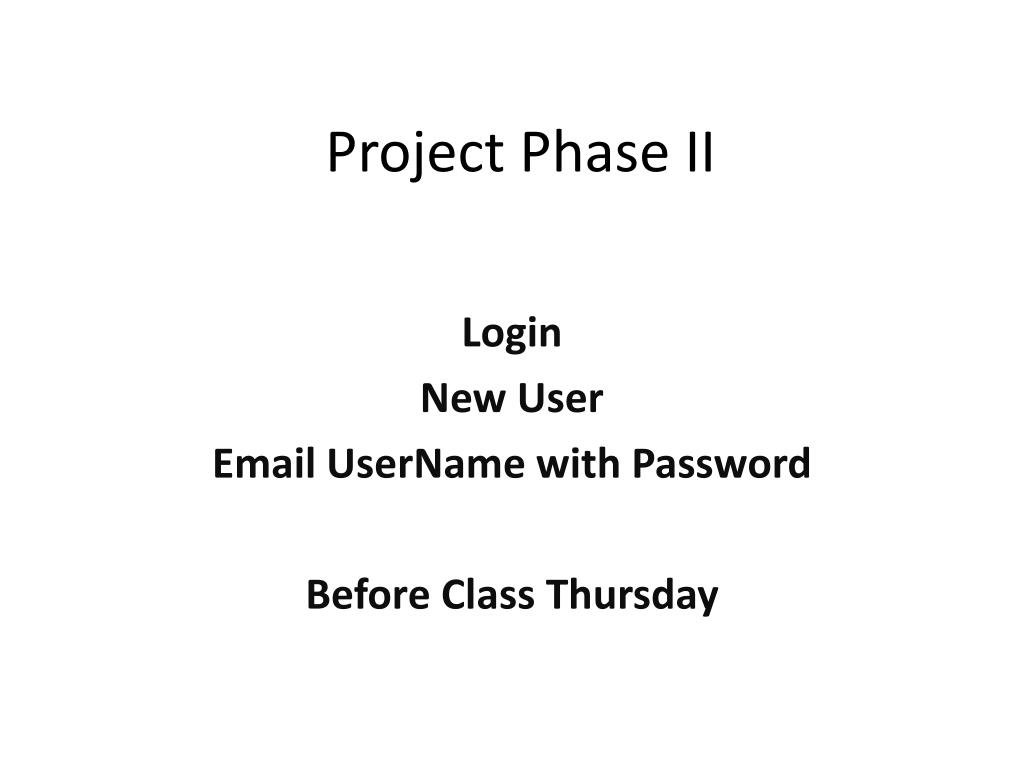 Project Phase II

Login
New User
Email UserName with Password

Before Class Thursday